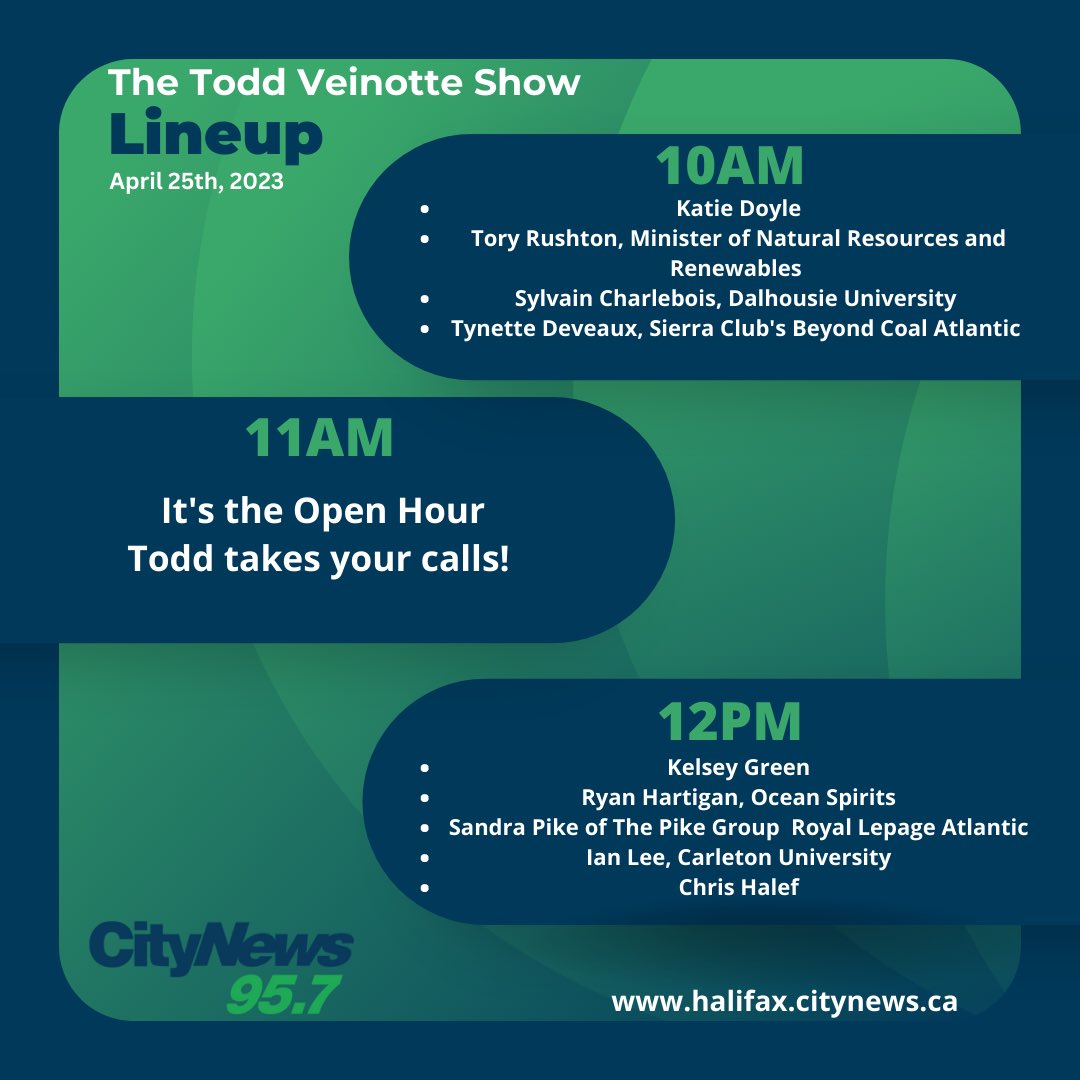 The Todd Veinotte Show
Lineup
April 25th, 2023

10AM
- Katie Doyle
- Tory Rushton, Minister of Natural Resources and Renewables
- Sylvain Charlebois, Dalhousie University
- Tynette Deveaux, Sierra Club's Beyond Coal Atlantic

11AM
It's the Open Hour
Todd takes your calls!

12PM
- Kelsey Green
- Ryan Hartigan, Ocean Spirits
- Sandra Pike of The Pike Group Royal Lepage Atlantic
- Ian Lee, Carleton University
- Chris Halef

CityNews 95.7

www.halifax.citynews.ca